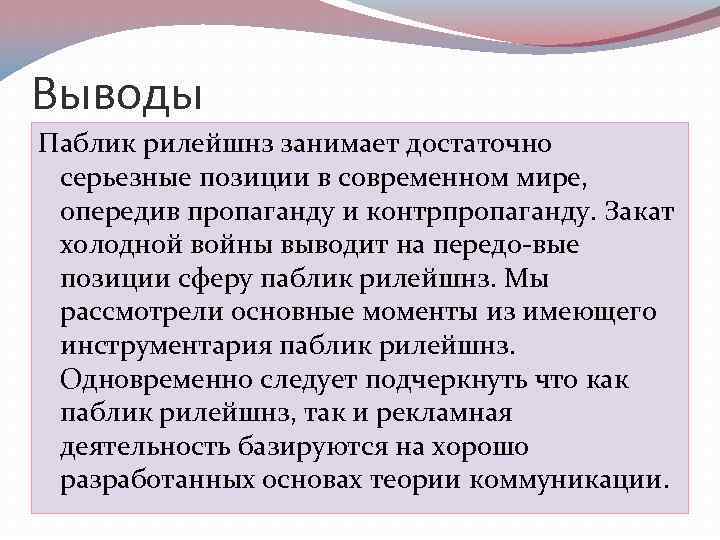 Выводы

Паблик рилейшнз занимает достаточно серьезные позиции в современном мире, опередив пропаганду и контрпропаганду. Закат холодной войны выводит на передо-вые позиции сферу паблик рилейшнз. Мы рассмотрели основные моменты из имеющего инструментария паблик рилейшнз. Одновременно следует подчеркнуть что как паблик рилейшнз, так и рекламная деятельность базируются на хорошо разработанных основах теории коммуникации.